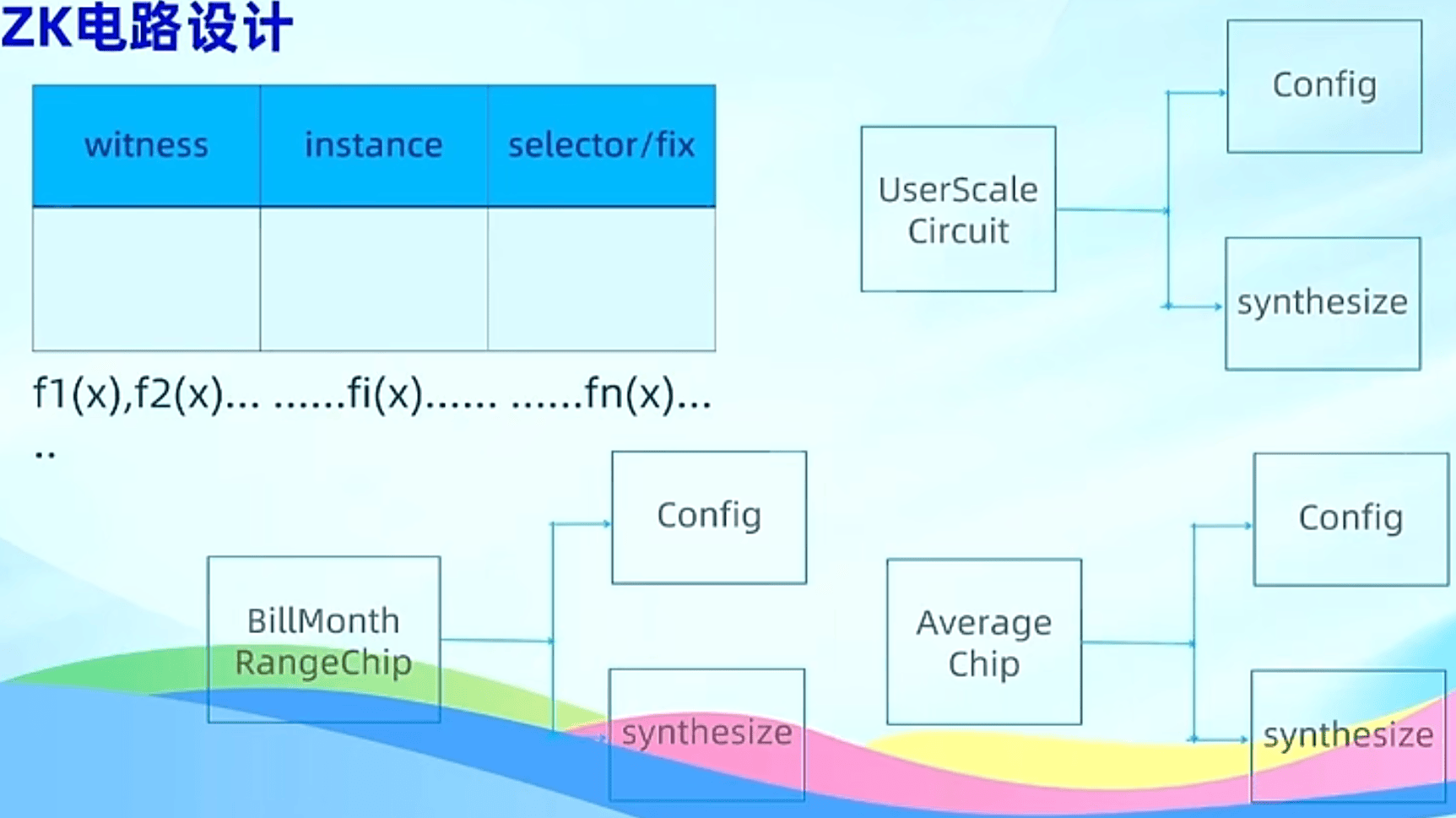 ZK电路设计

| witness | instance | selector/fix |
|---|---|---|
| | | |

f1(x),f2(x)... ......fi(x)...... ......fn(x)... ..

UserScale Circuit

Config

synthesize

BillMonth RangeChip

Config

synthesize

Average Chip

Config

synthesize